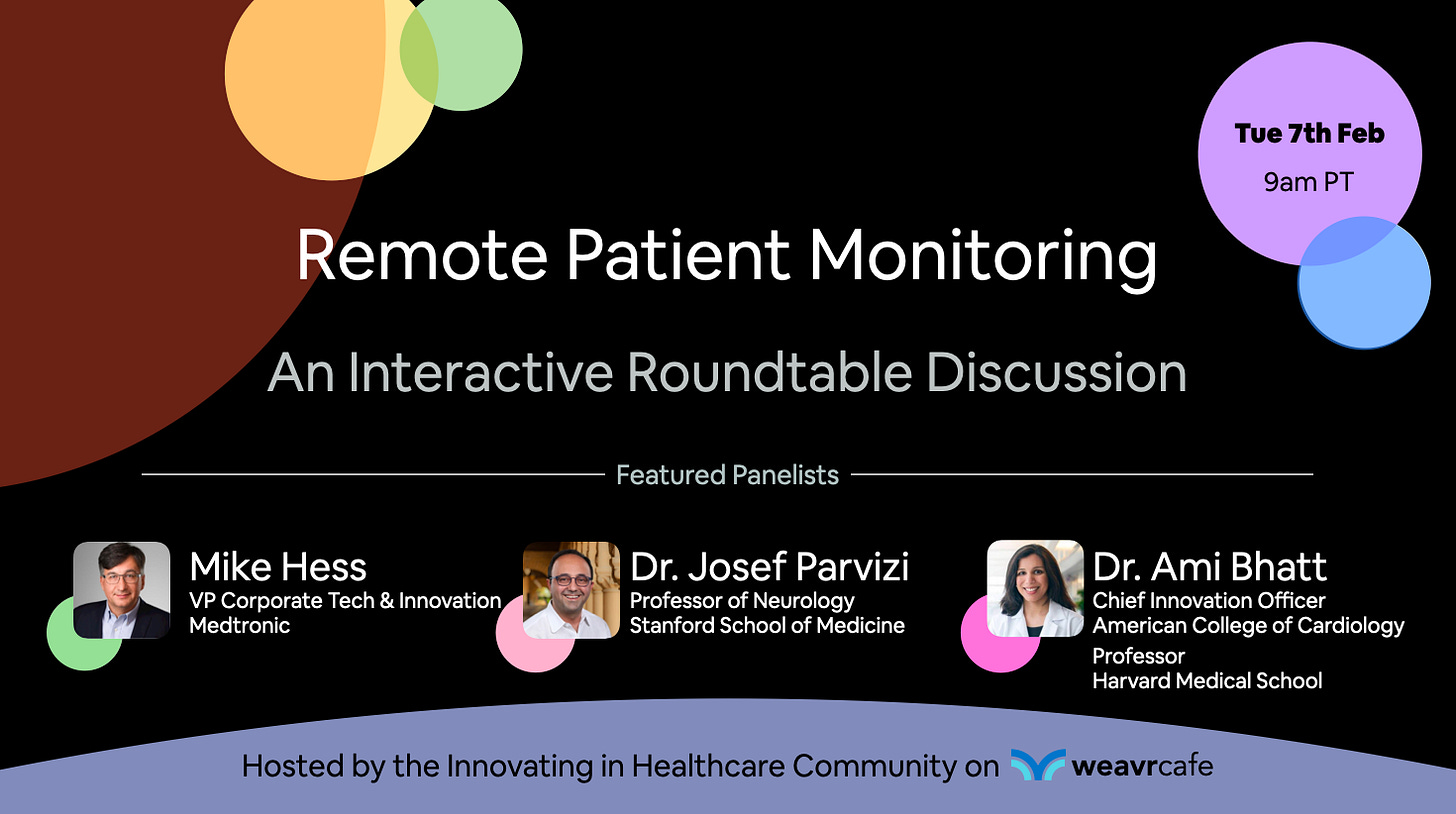 Tue 7th Feb
9am PT

Remote Patient Monitoring

An Interactive Roundtable Discussion

Featured Panelists

Mike Hess
VP Corporate Tech & Innovation
Medtronic

Dr. Josef Parvizi
Professor of Neurology
Stanford School of Medicine

Dr. Ami Bhatt
Chief Innovation Officer
American College of Cardiology
Professor
Harvard Medical School

Hosted by the Innovating in Healthcare Community on weavrcafe